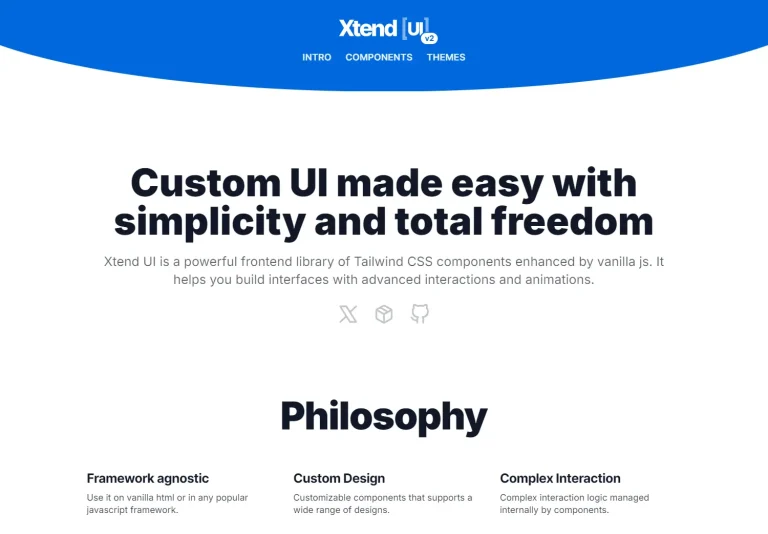 Xtend [UI] v2

INTRO COMPONENTS THEMES

Custom UI made easy with simplicity and total freedom

Xtend UI is a powerful frontend library of Tailwind CSS components enhanced by vanilla js. It helps you build interfaces with advanced interactions and animations.

Philosophy

Framework agnostic

Use it on vanilla html or in any popular javascript framework.

Custom Design

Customizable components that supports a wide range of designs.

Complex Interaction

Complex interaction logic managed internally by components.